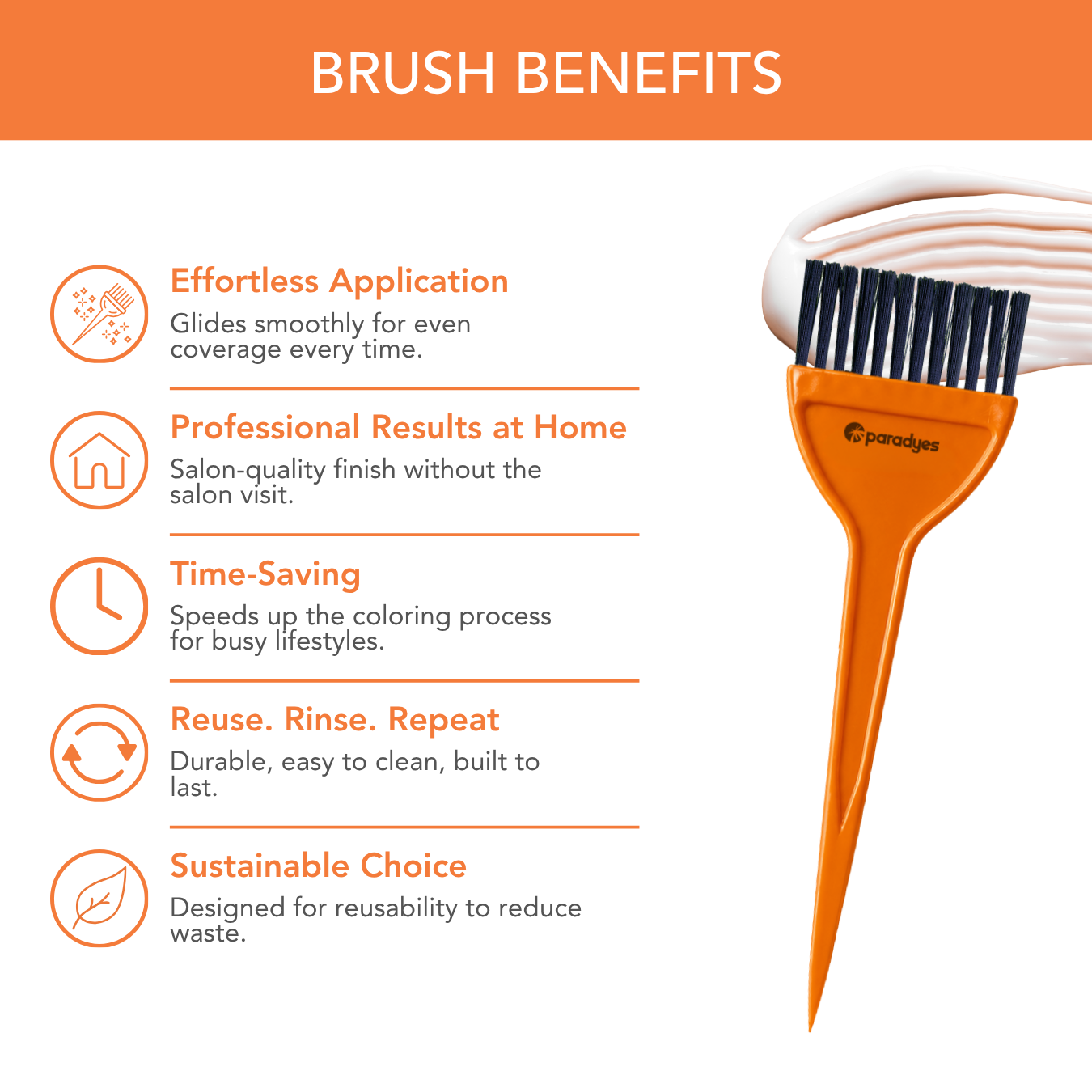 BRUSH BENEFITS

Effortless Application
Glides smoothly for even coverage every time.

Professional Results at Home
Salon-quality finish without the salon visit.

Time-Saving
Speeds up the coloring process for busy lifestyles.

Reuse. Rinse. Repeat
Durable, easy to clean, built to last.

Sustainable Choice
Designed for reusability to reduce waste.

paradyes